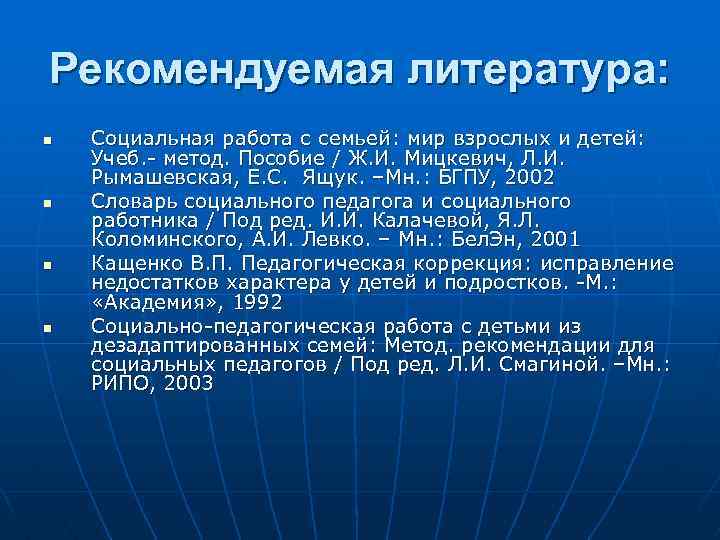 Рекомендуемая литература:

- Социальная работа с семьей: мир взрослых и детей: Учеб.- метод. Пособие / Ж.И. Мицкевич, Л.И. Рымашевская, Е.С. Ящук. –Мн.: БГПУ, 2002
- Словарь социального педагога и социального работника / Под ред. И.И. Калачевой, Я.Л. Коломинского, А.И. Левко. – Мн.: БелЭн, 2001
- Кащенко В.П. Педагогическая коррекция: исправление недостатков характера у детей и подростков. -М.: «Академия», 1992
- Социально-педагогическая работа с детьми из дезадаптированных семей: Метод. рекомендации для социальных педагогов / Под ред. Л.И. Смагиной. –Мн.: РИПО, 2003